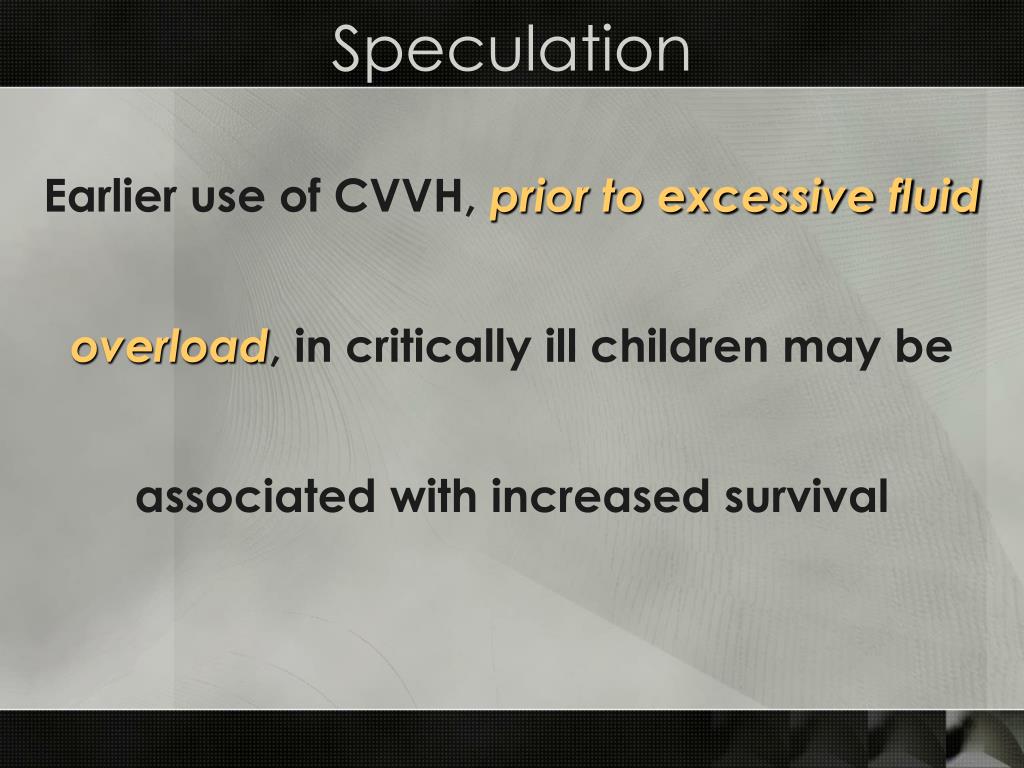 Speculation

Earlier use of CVVH, prior to excessive fluid overload, in critically ill children may be associated with increased survival